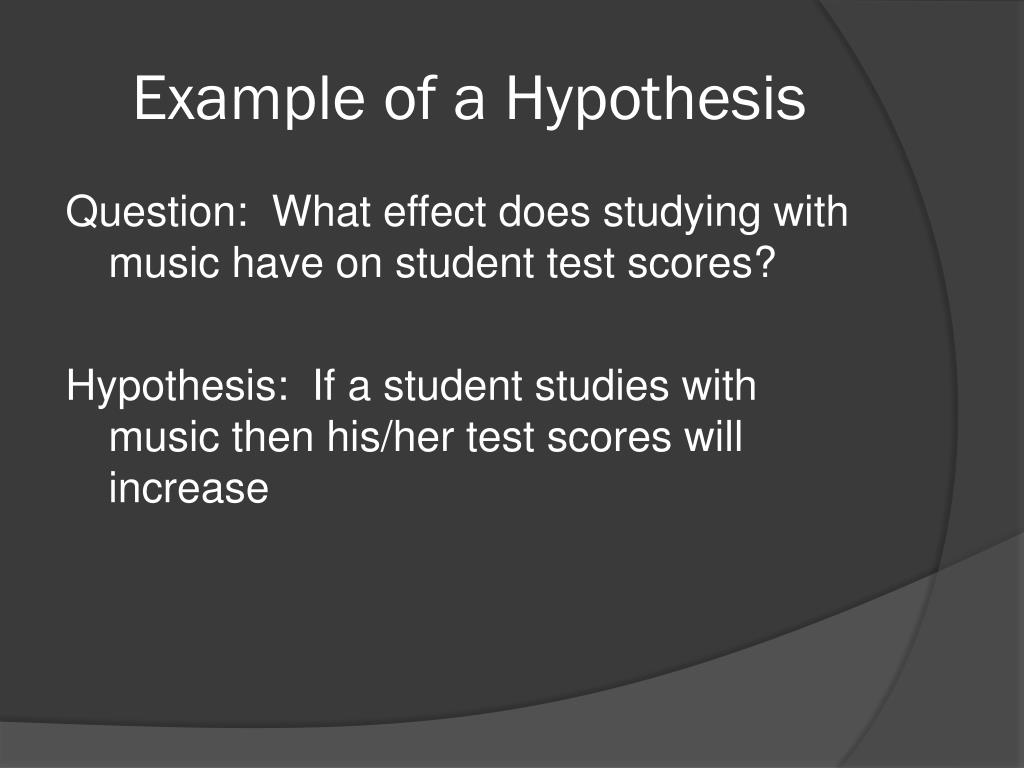 Example of a Hypothesis

Question:  What effect does studying with music have on student test scores?

Hypothesis:  If a student studies with music then his/her test scores will increase